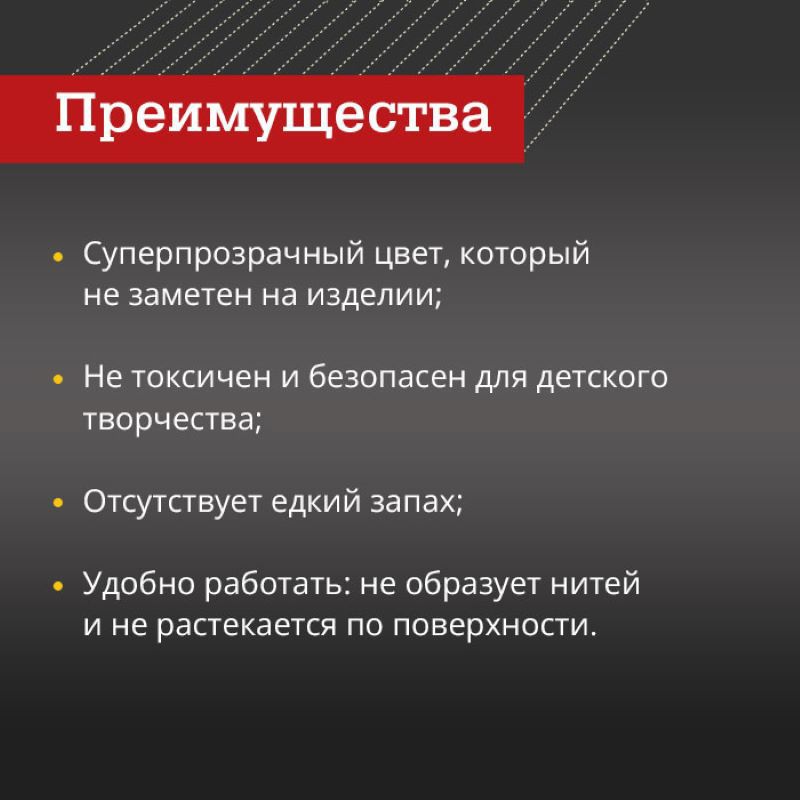 Преимущества

• Суперпрозрачный цвет, который не заметен на изделии;

• Не токсичен и безопасен для детского творчества;

• Отсутствует едкий запах;

• Удобно работать: не образует нитей и не растекается по поверхности.